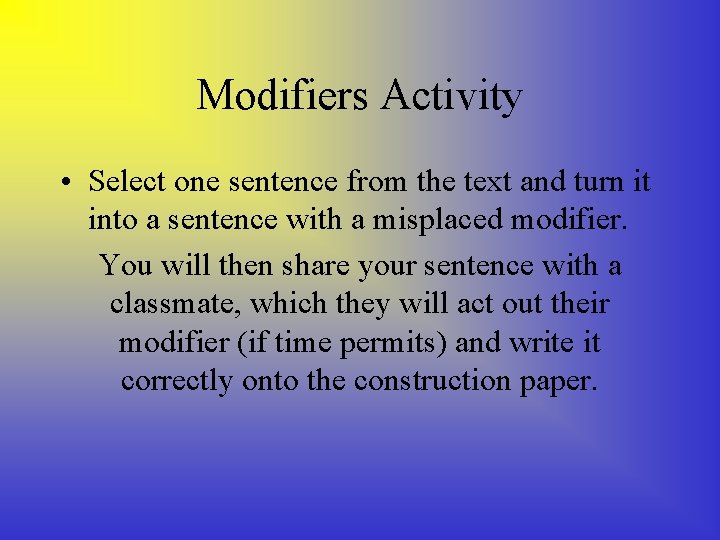 Modifiers Activity

• Select one sentence from the text and turn it into a sentence with a misplaced modifier.

You will then share your sentence with a classmate, which they will act out their modifier (if time permits) and write it correctly onto the construction paper.